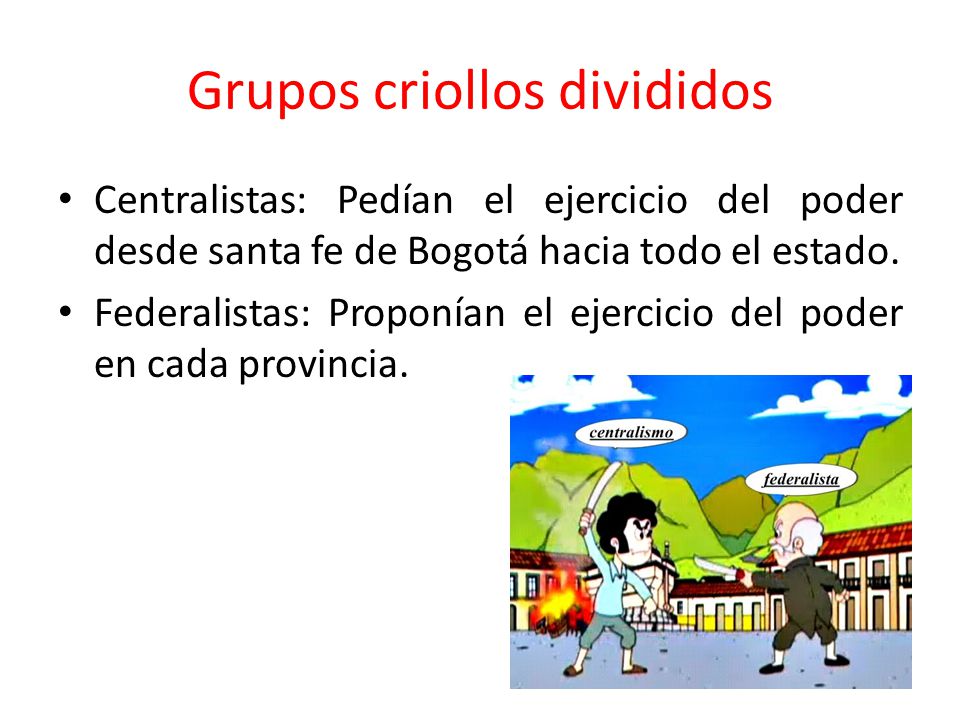 Grupos criollos divididos

• Centralistas: Pedían el ejercicio del poder desde santa fe de Bogotá hacia todo el estado.

• Federalistas: Proponían el ejercicio del poder en cada provincia.

centralismo

federalista